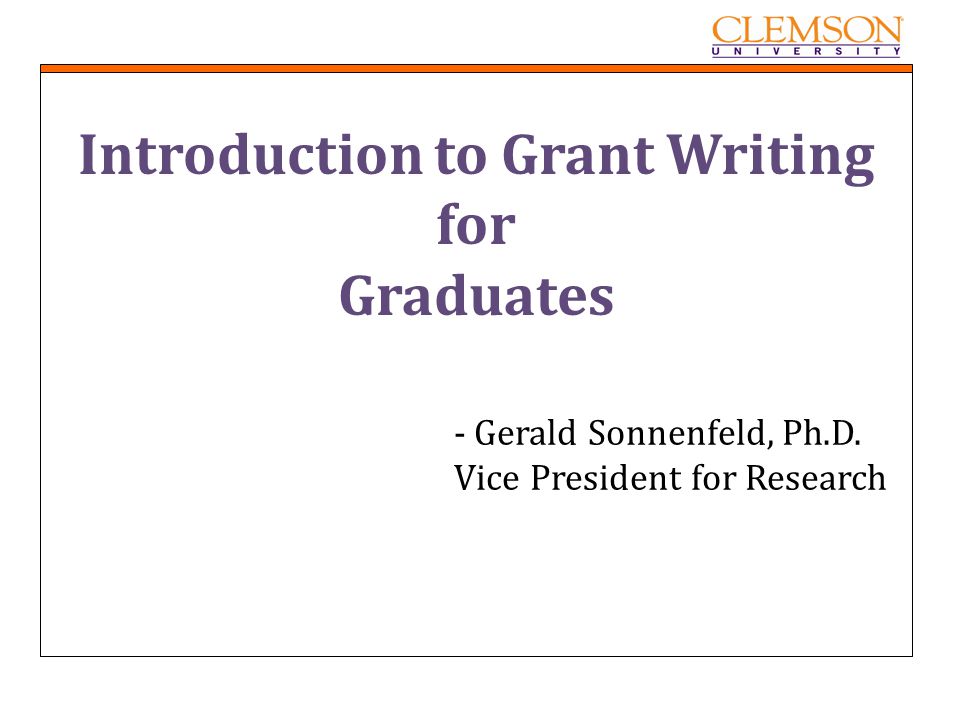 CLEMSON
UNIVERSITY

Introduction to Grant Writing for Graduates

- Gerald Sonnenfeld, Ph.D.
Vice President for Research